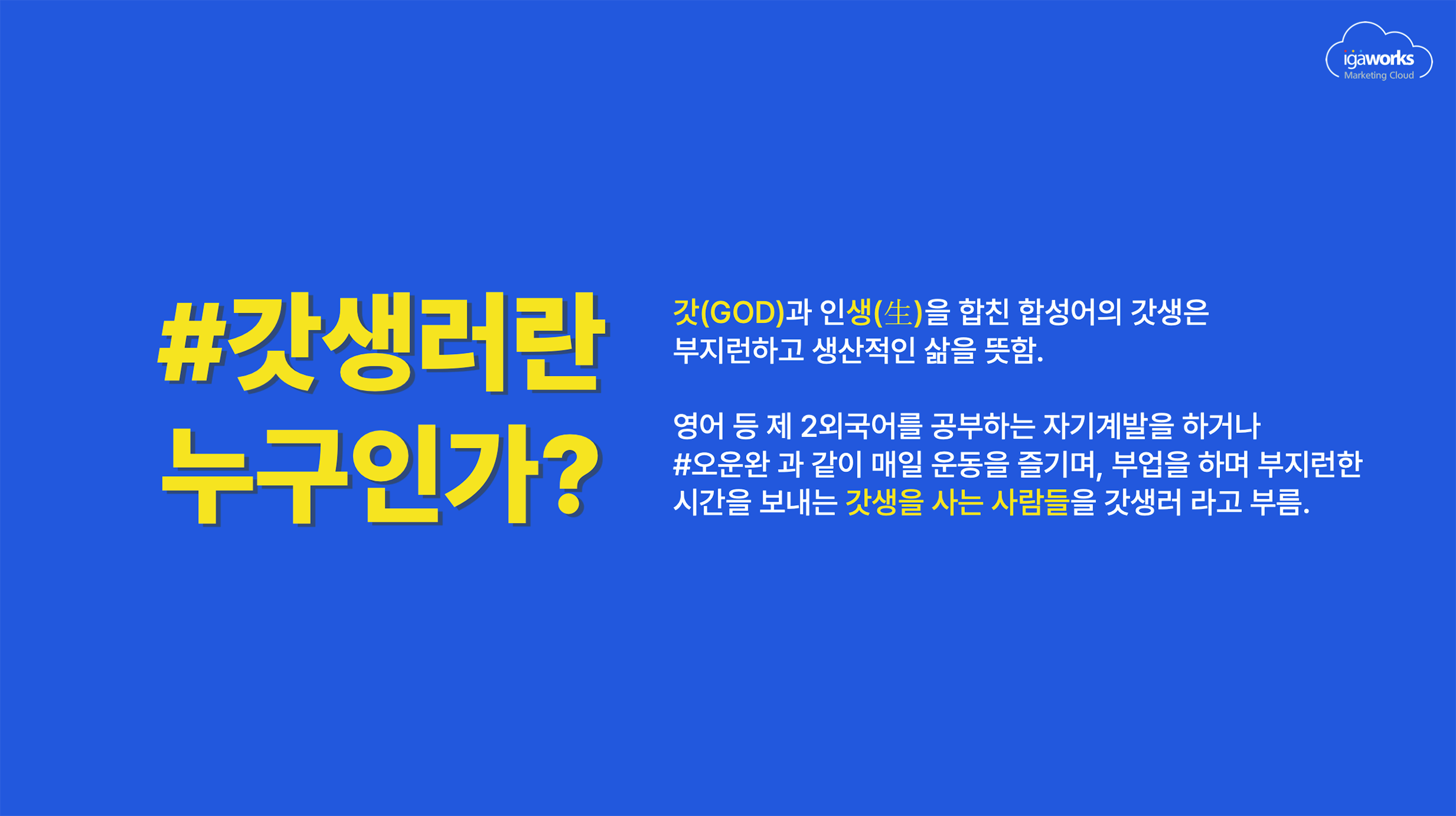 igaworks
Marketing Cloud

#갓생러란
누구인가?

갓(GOD)과 인생(生)을 합친 합성어의 갓생은 부지런하고 생산적인 삶을 뜻함.

영어 등 제 2외국어를 공부하는 자기계발을 하거나 #오운완 과 같이 매일 운동을 즐기며, 부업을 하며 부지런한 시간을 보내는 갓생을 사는 사람들을 갓생러 라고 부름.